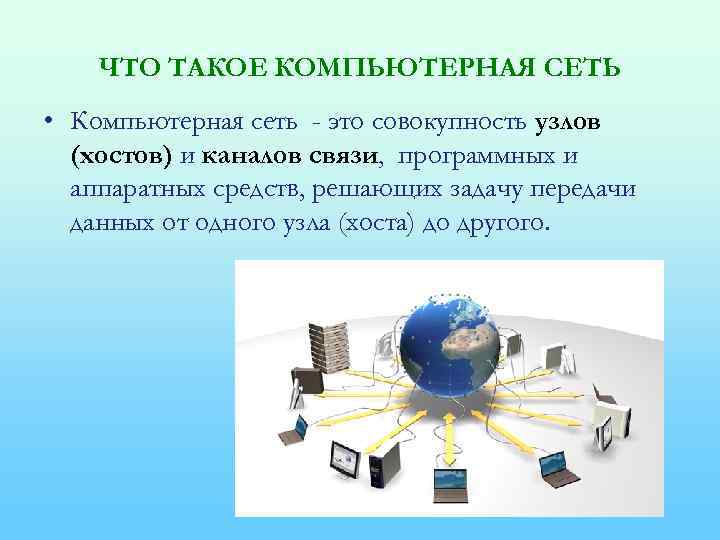 ЧТО ТАКОЕ КОМПЬЮТЕРНАЯ СЕТЬ

• Компьютерная сеть - это совокупность узлов (хостов) и каналов связи, программных и аппаратных средств, решающих задачу передачи данных от одного узла (хоста) до другого.